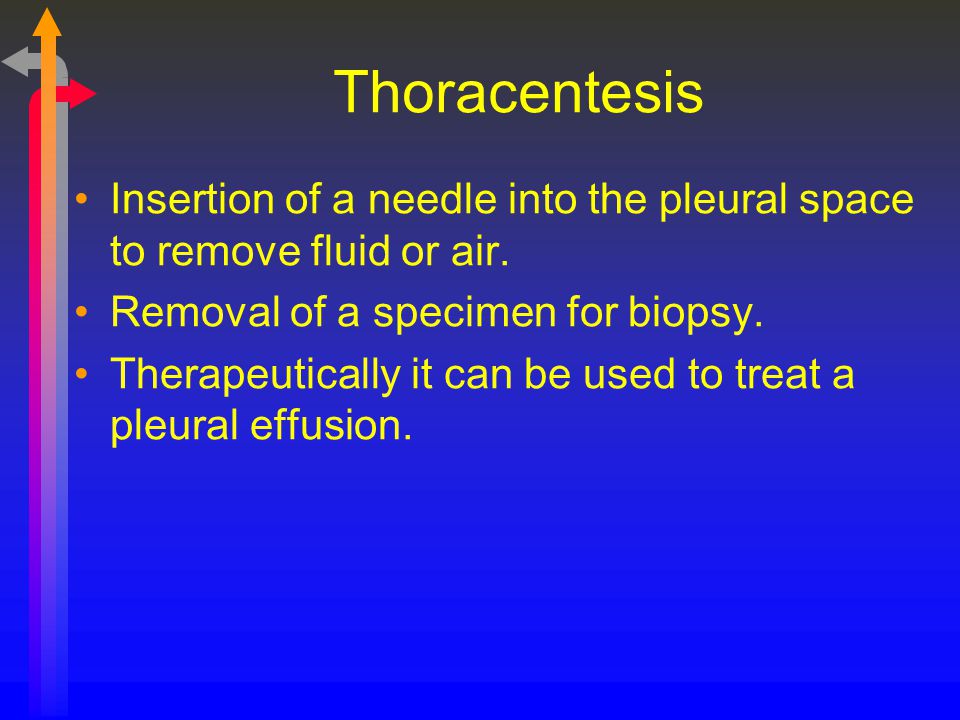 Thoracentesis

• Insertion of a needle into the pleural space to remove fluid or air.
• Removal of a specimen for biopsy.
• Therapeutically it can be used to treat a pleural effusion.